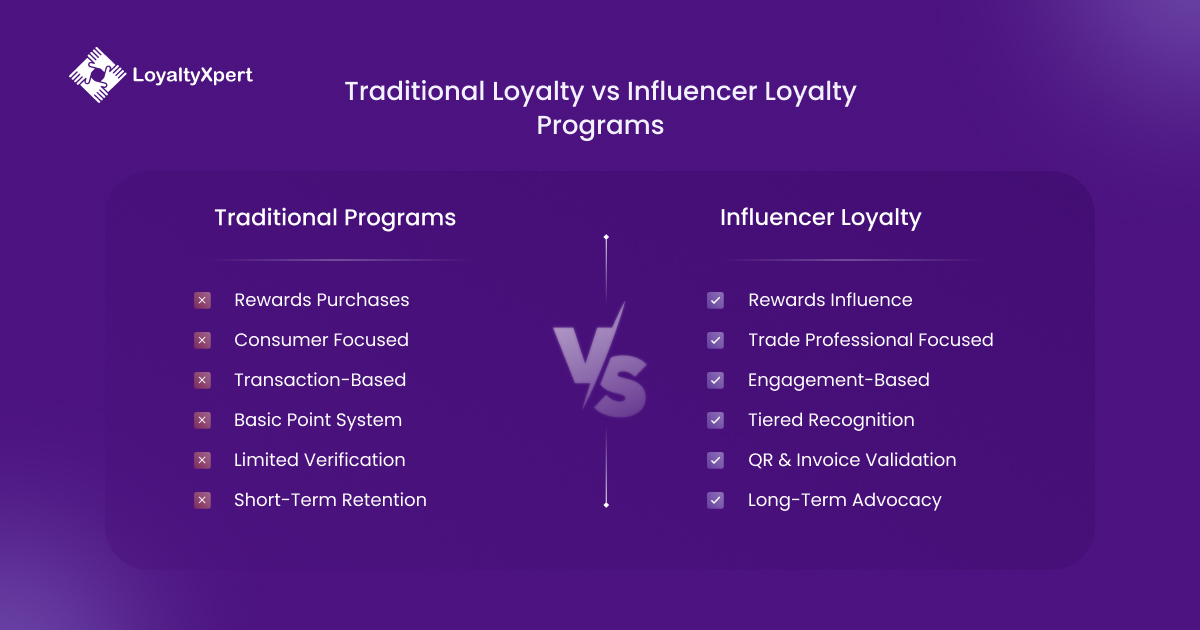 LoyaltyXpert

Traditional Loyalty vs Influencer Loyalty Programs

Traditional Programs

Rewards Purchases
Consumer Focused
Transaction-Based
Basic Point System
Limited Verification
Short-Term Retention

VS

Influencer Loyalty

Rewards Influence
Trade Professional Focused
Engagement-Based
Tiered Recognition
QR & Invoice Validation
Long-Term Advocacy